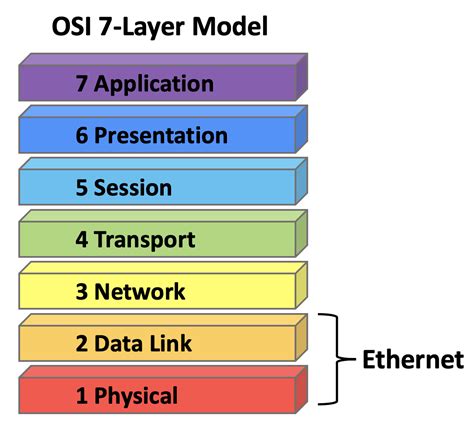 OSI 7-Layer Model

7 Application

6 Presentation

5 Session

4 Transport

3 Network

2 Data Link

1 Physical

Ethernet